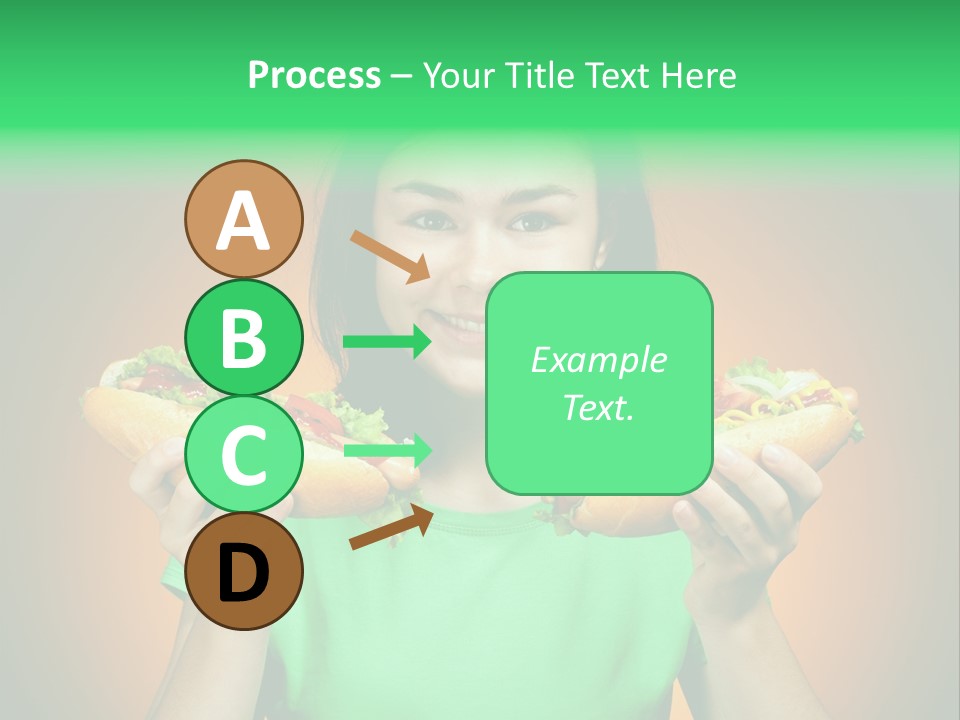 Process – Your Title Text Here

A

B

C

D

Example Text.